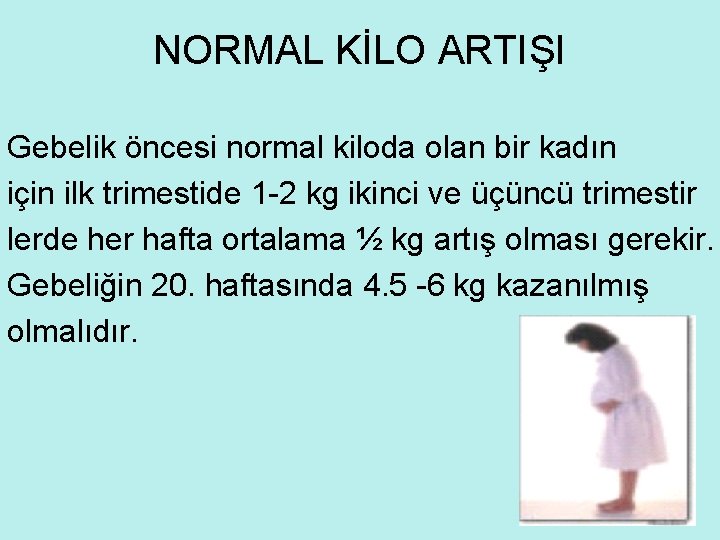 NORMAL KİLO ARTIŞI

Gebelik öncesi normal kiloda olan bir kadın için ilk trimestide 1-2 kg ikinci ve üçüncü trimestir lerde her hafta ortalama ½ kg artış olması gerekir. Gebeliğin 20. haftasında 4.5 -6 kg kazanılmış olmalıdır.